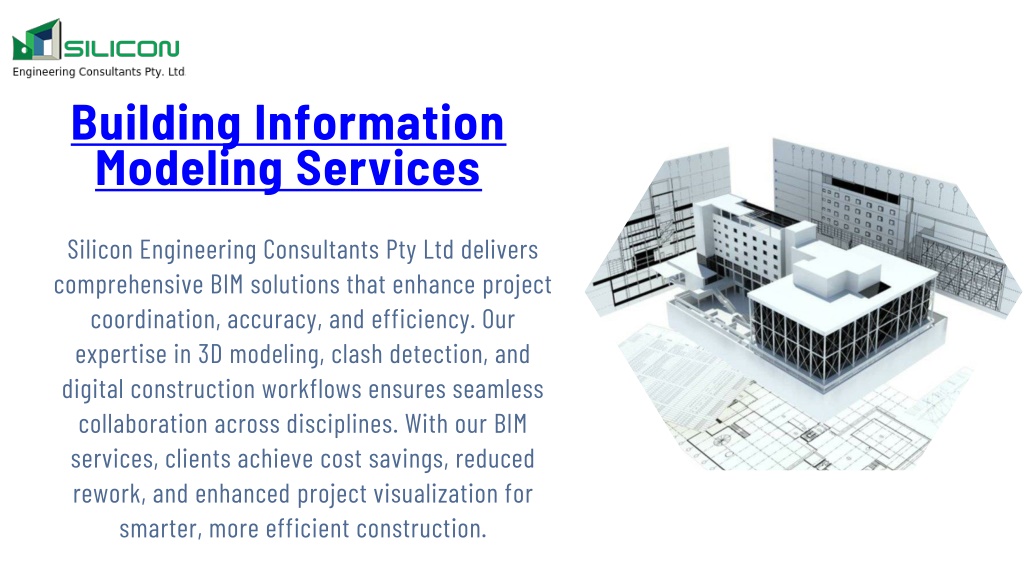 SILICON
Engineering Consultants Pty. Ltd

Building Information Modeling Services

Silicon Engineering Consultants Pty Ltd delivers comprehensive BIM solutions that enhance project coordination, accuracy, and efficiency. Our expertise in 3D modeling, clash detection, and digital construction workflows ensures seamless collaboration across disciplines. With our BIM services, clients achieve cost savings, reduced rework, and enhanced project visualization for smarter, more efficient construction.